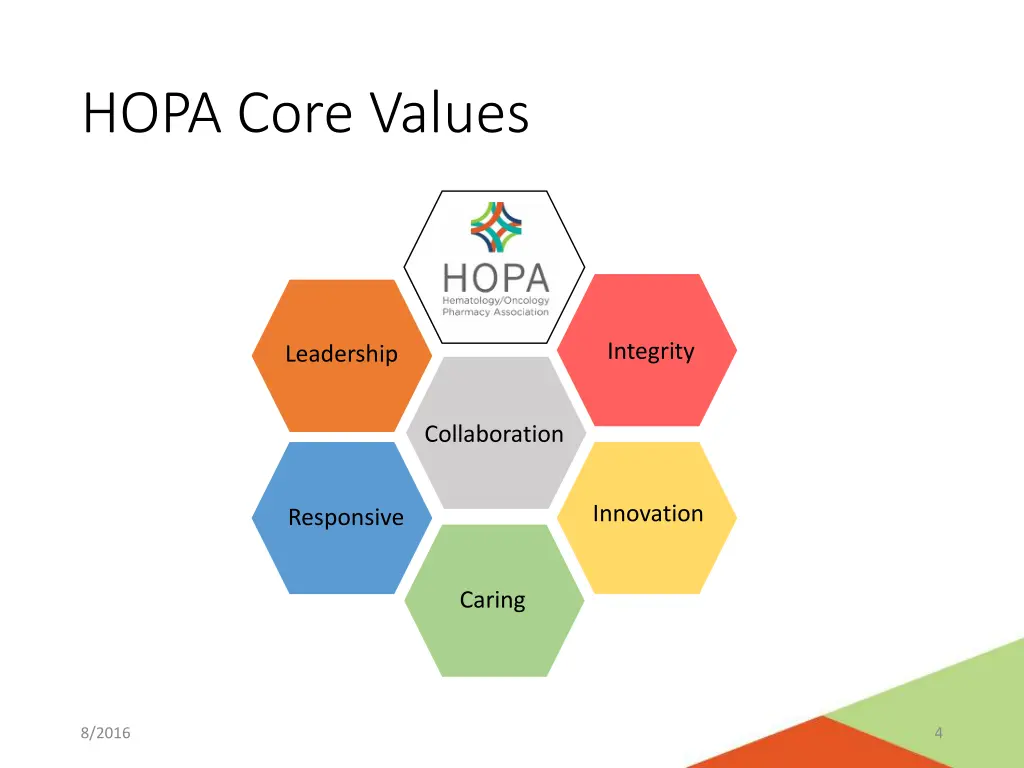 HOPA Core Values

HOPA
Hematology/Oncology Pharmacy Association

Leadership

Integrity

Collaboration

Responsive

Innovation

Caring

8/2016

4